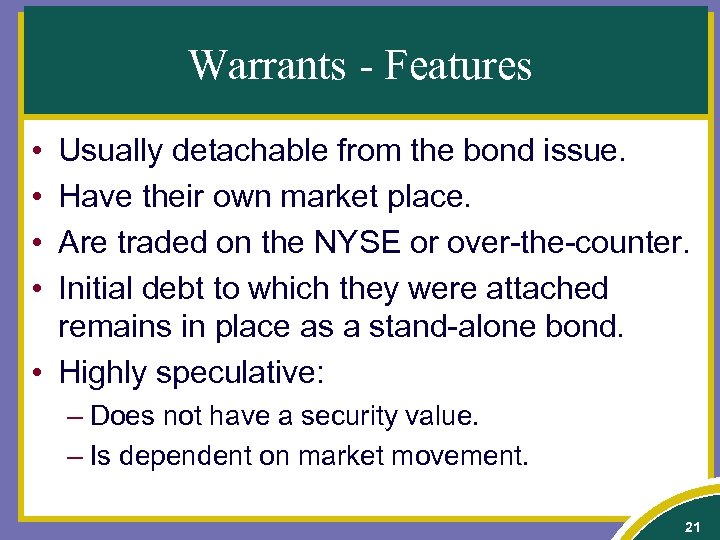 Warrants - Features

• Usually detachable from the bond issue.
• Have their own market place.
• Are traded on the NYSE or over-the-counter.
• Initial debt to which they were attached remains in place as a stand-alone bond.
• Highly speculative:
– Does not have a security value.
– Is dependent on market movement.

21